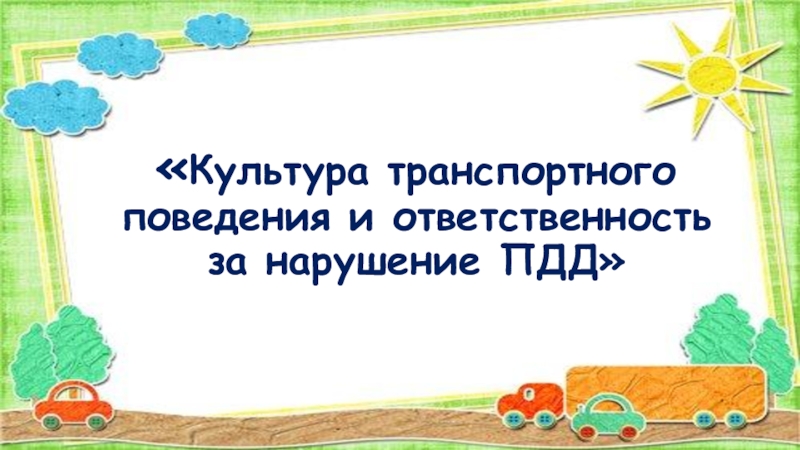 «Культура транспортного поведения и ответственность за нарушение ПДД»